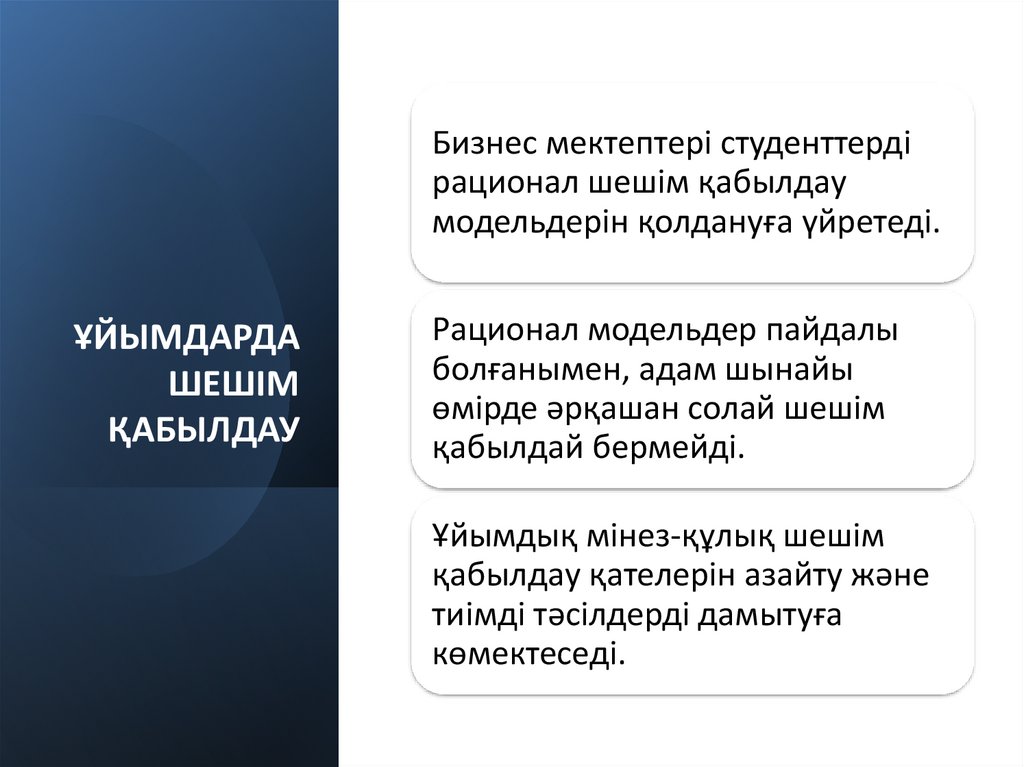 ҰЙЫМДАРДА ШЕШІМ ҚАБЫЛДАУ

Бизнес мектептері студенттерді рационал шешім қабылдау модельдерін қолдануға үйретеді.

Рационал модельдер пайдалы болғанымен, адам шынайы өмірде әрқашан солай шешім қабылдай бермейді.

Ұйымдық мінез-құлық шешім қабылдау қателерін азайту және тиімді тәсілдерді дамытуға көмектеседі.